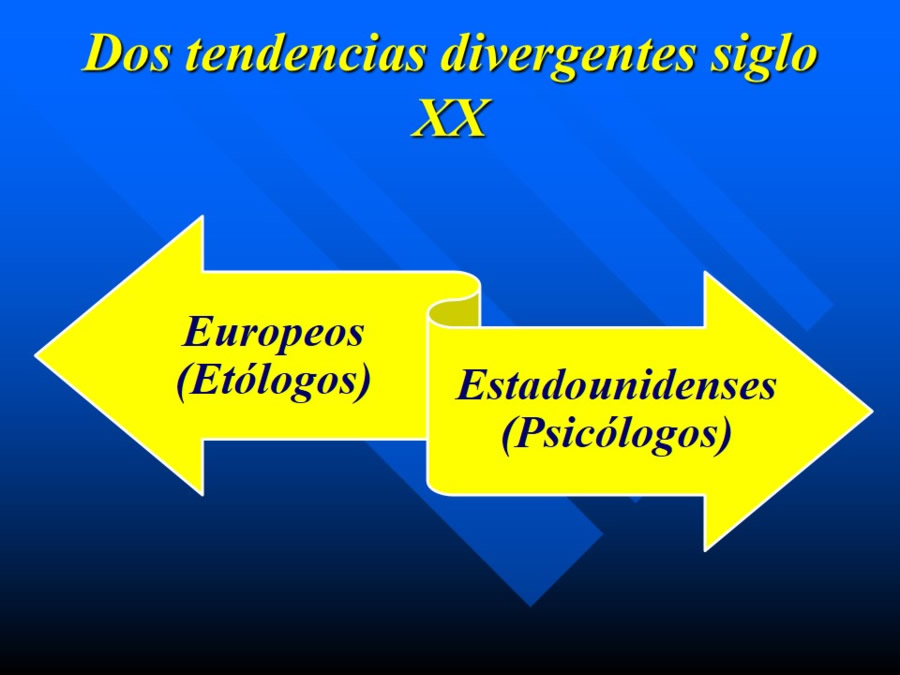 Dos tendencias divergentes siglo XX

Europeos
(Etólogos)

Estadounidenses
(Psicólogos)